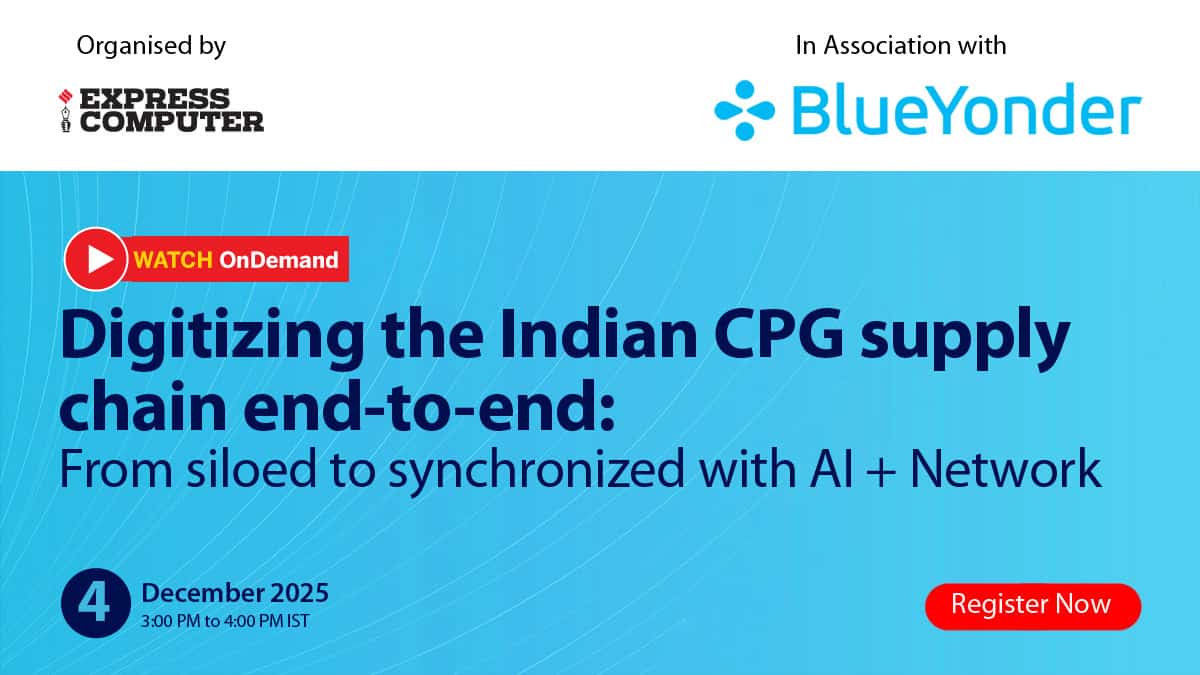 Organised by

EXPRESS COMPUTER

In Association with

BlueYonder

WATCH OnDemand

Digitizing the Indian CPG supply chain end-to-end:
From siloed to synchronized with AI + Network

4 December 2025
3:00 PM to 4:00 PM IST

Register Now